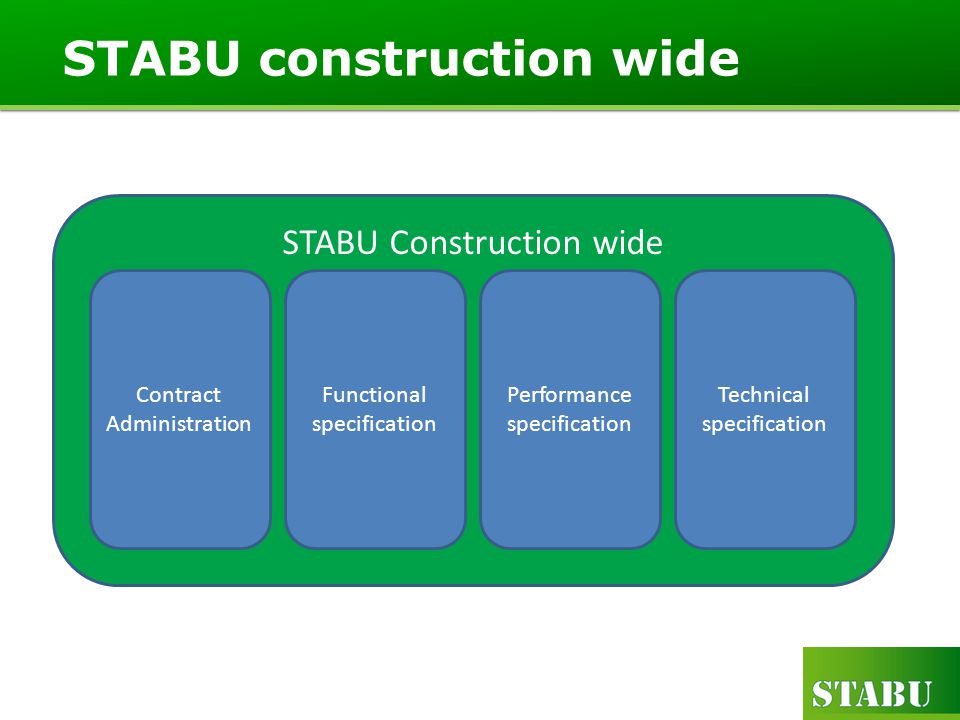 STABU construction wide

STABU Construction wide

Contract Administration

Functional specification

Performance specification

Technical specification

STABU